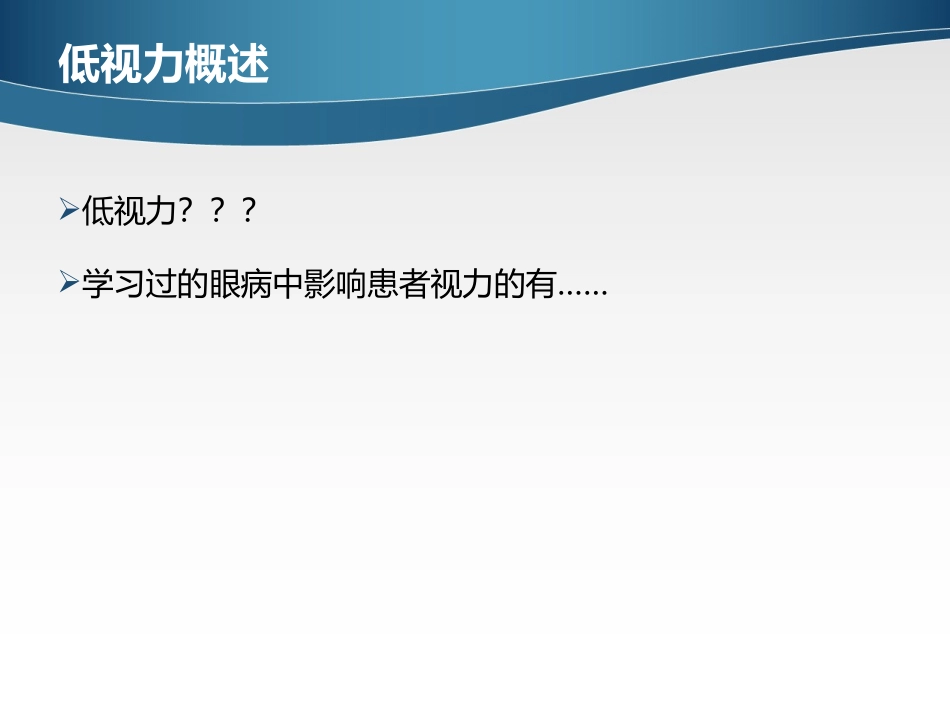 低视力概述

➢低视力？？？

➢学习过的眼病中影响患者视力的有……